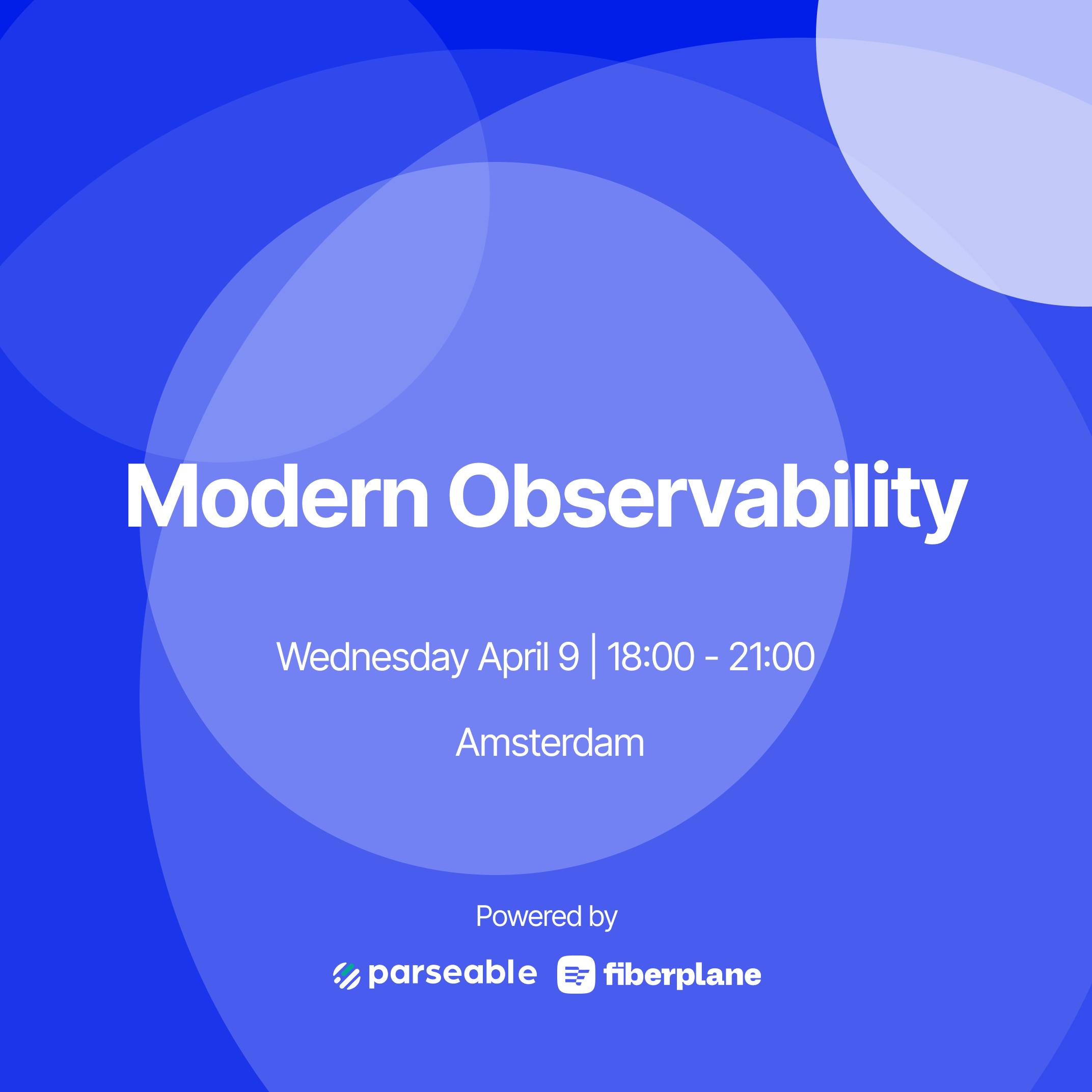 Modern Observability

Wednesday April 9 | 18:00 - 21:00

Amsterdam

Powered by

parseable fiberplane